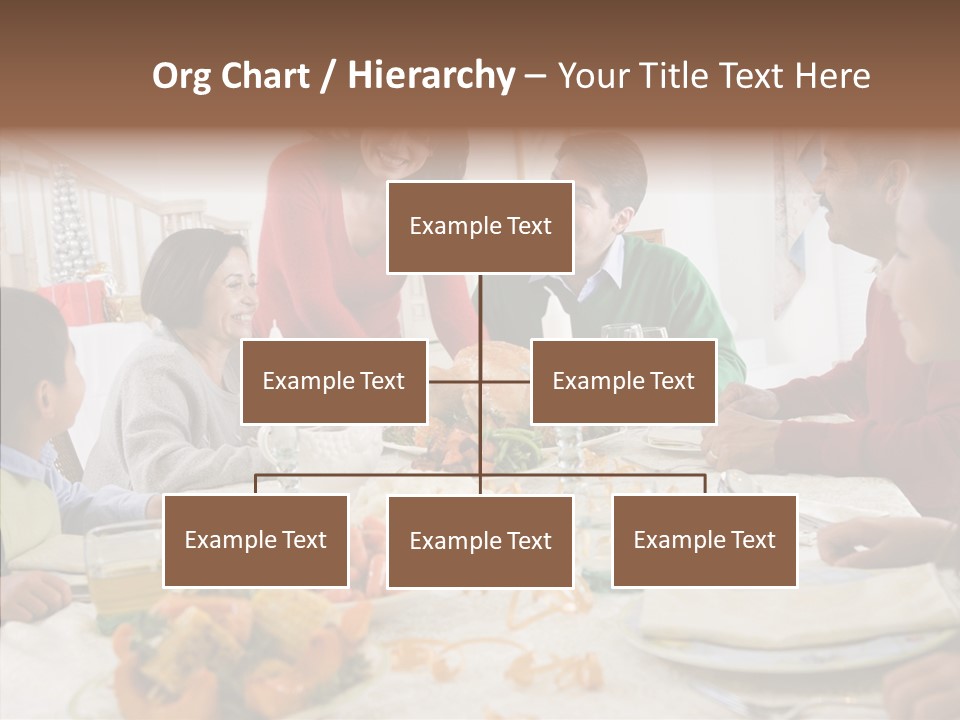 Org Chart / Hierarchy – Your Title Text Here

Example Text

Example Text

Example Text

Example Text

Example Text

Example Text